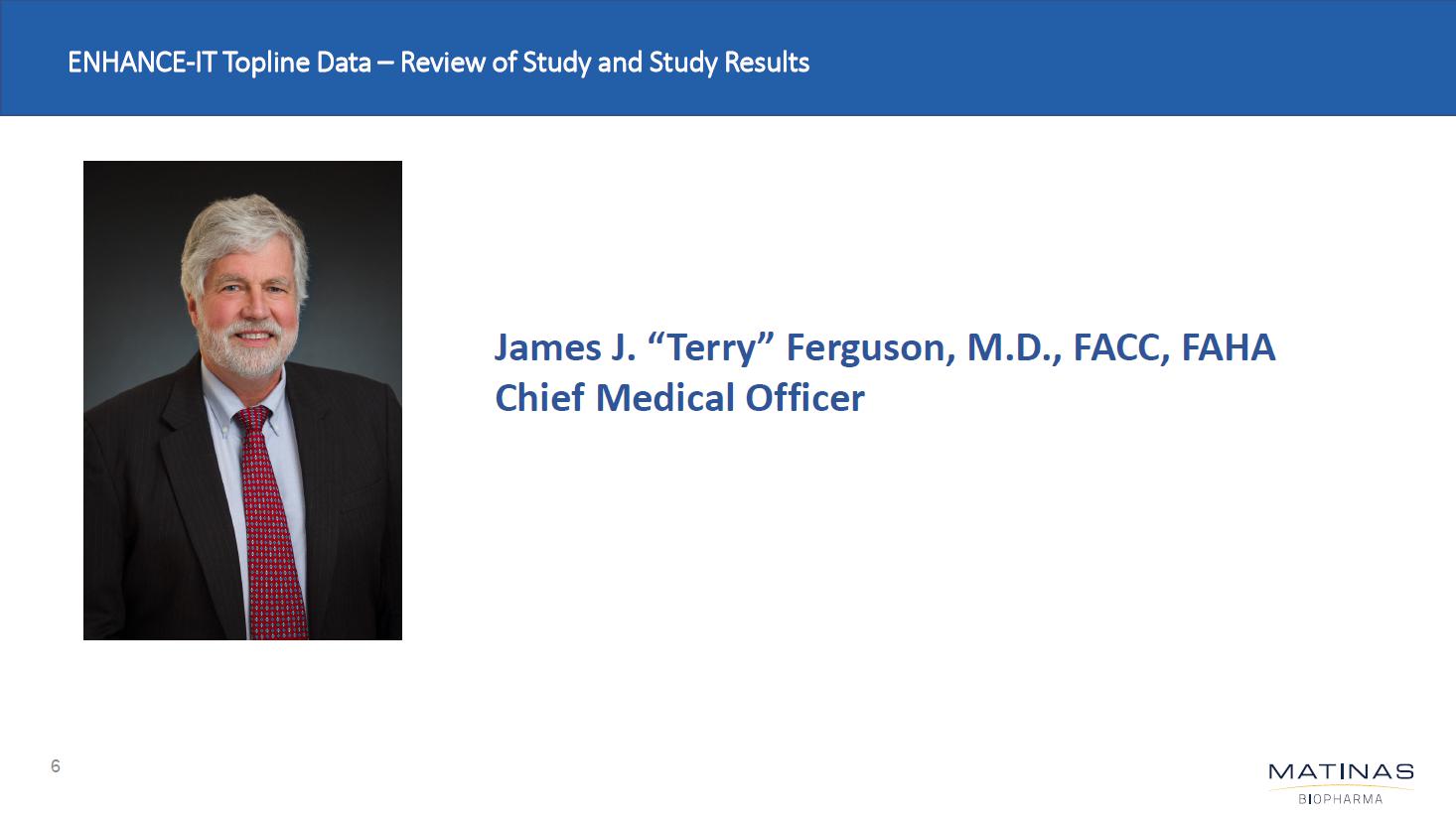 ENHANCE-IT Topline Data – Review of Study and Study Results

James J. “Terry” Ferguson, M.D., FACC, FAHA
Chief Medical Officer

6

MATINAS
BIOPHARMA